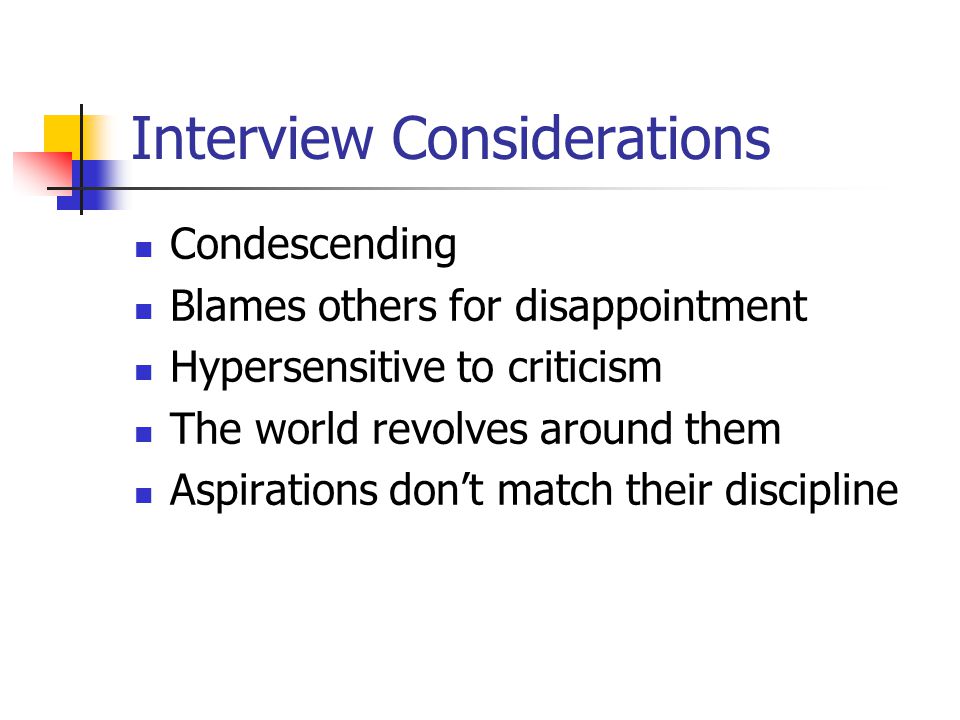 Interview Considerations

- Condescending
- Blames others for disappointment
- Hypersensitive to criticism
- The world revolves around them
- Aspirations don’t match their discipline